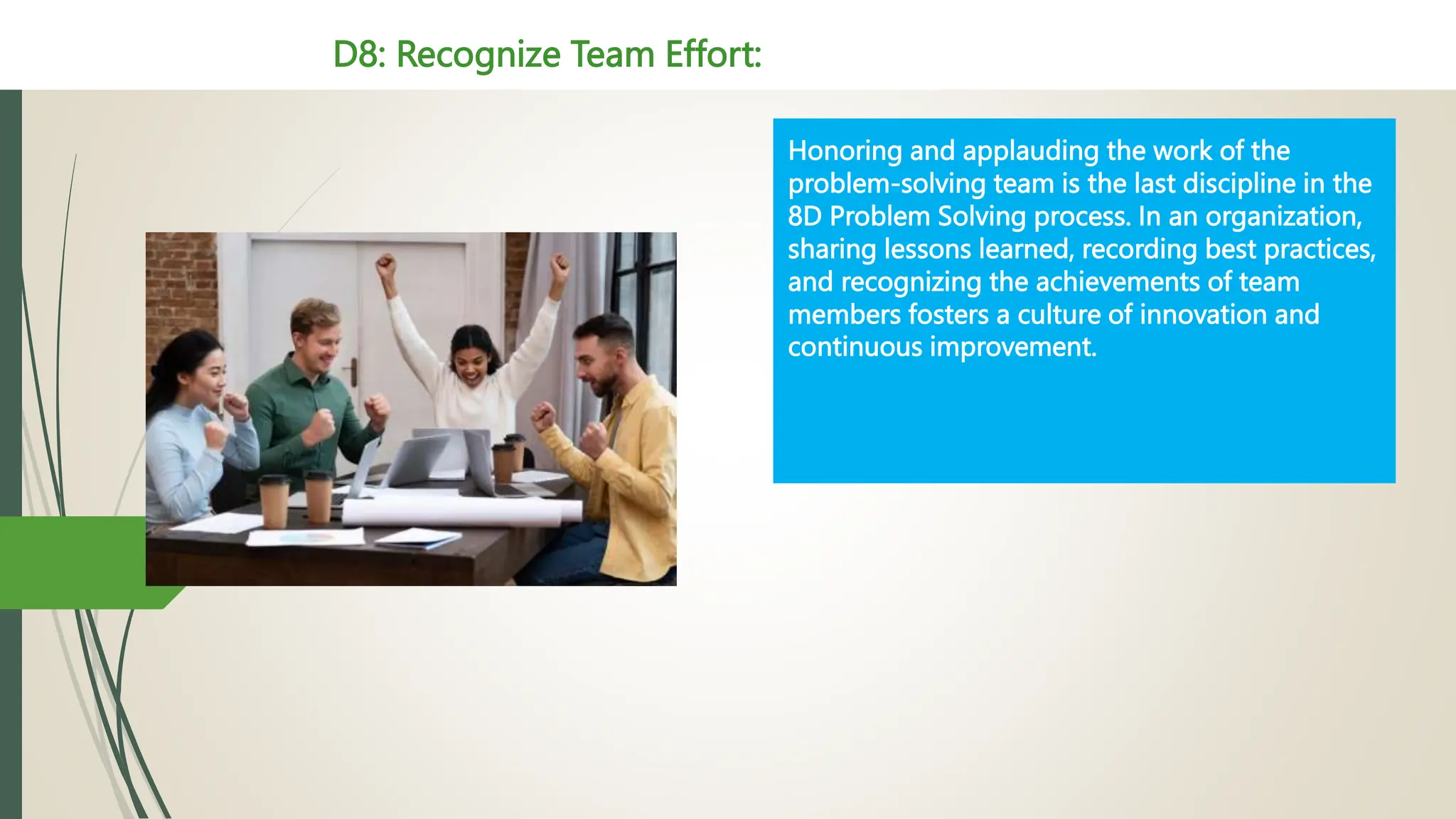 D8: Recognize Team Effort:

Honoring and applauding the work of the problem-solving team is the last discipline in the 8D Problem Solving process. In an organization, sharing lessons learned, recording best practices, and recognizing the achievements of team members fosters a culture of innovation and continuous improvement.